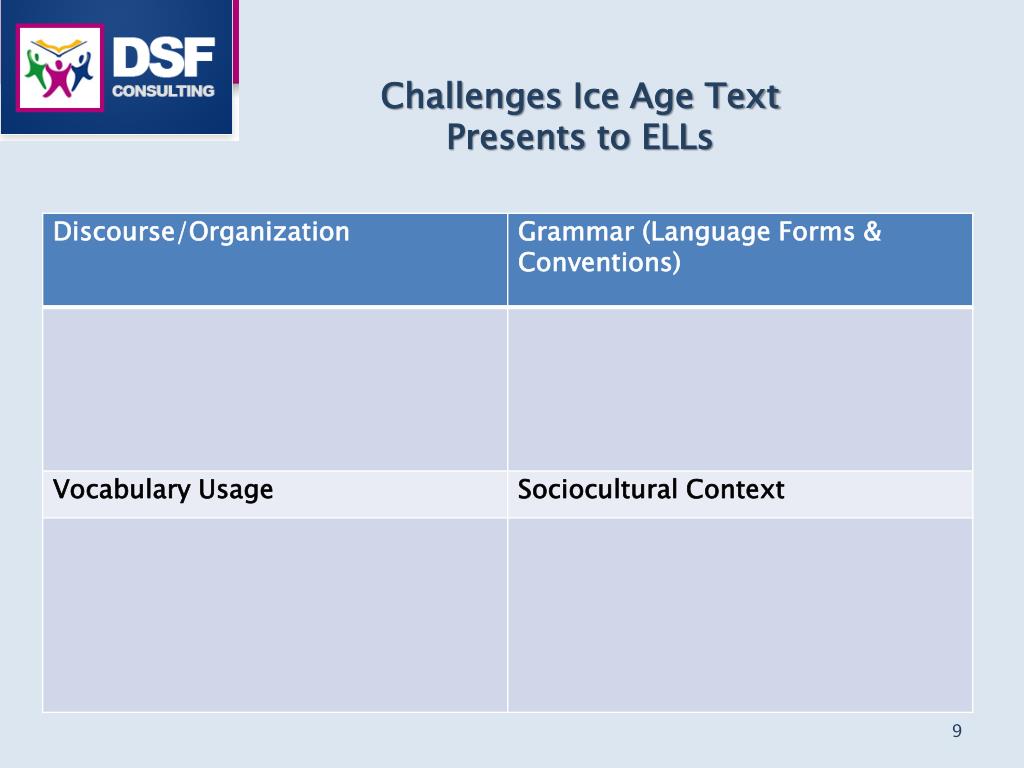 DSF
CONSULTING

Challenges Ice Age Text
Presents to ELLs

| Discourse/Organization | Grammar (Language Forms & Conventions) |
|---|---|
| | |
| Vocabulary Usage | Sociocultural Context |
| | |

9